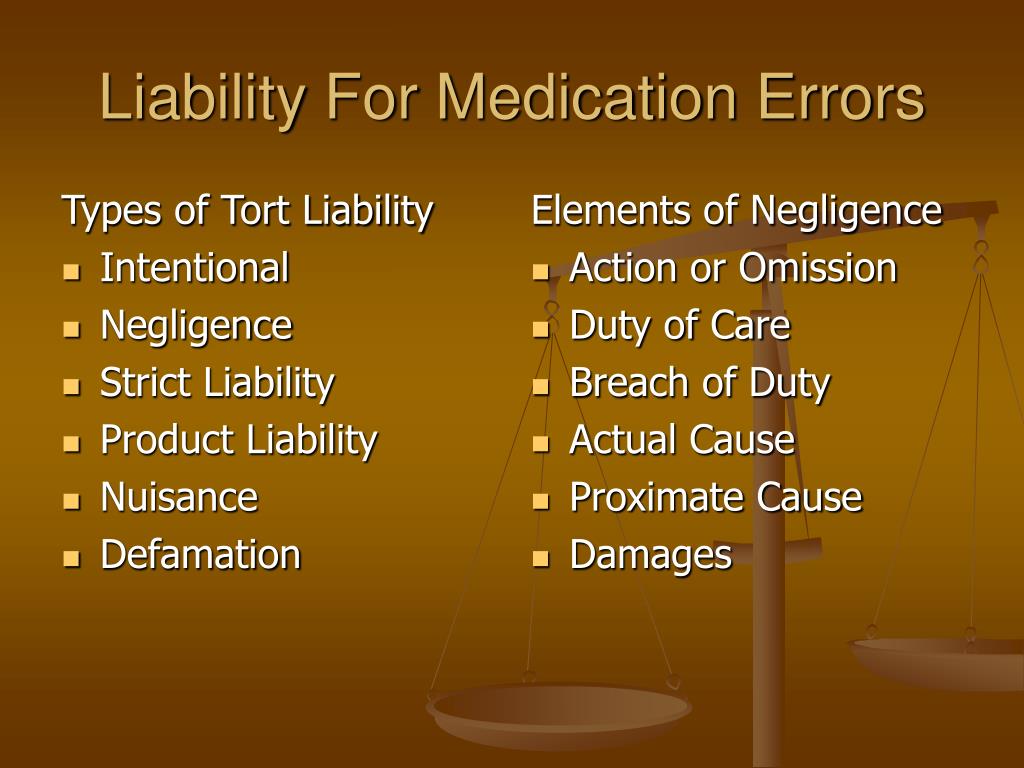 Liability For Medication Errors

Types of Tort Liability
- Intentional
- Negligence
- Strict Liability
- Product Liability
- Nuisance
- Defamation

Elements of Negligence
- Action or Omission
- Duty of Care
- Breach of Duty
- Actual Cause
- Proximate Cause
- Damages